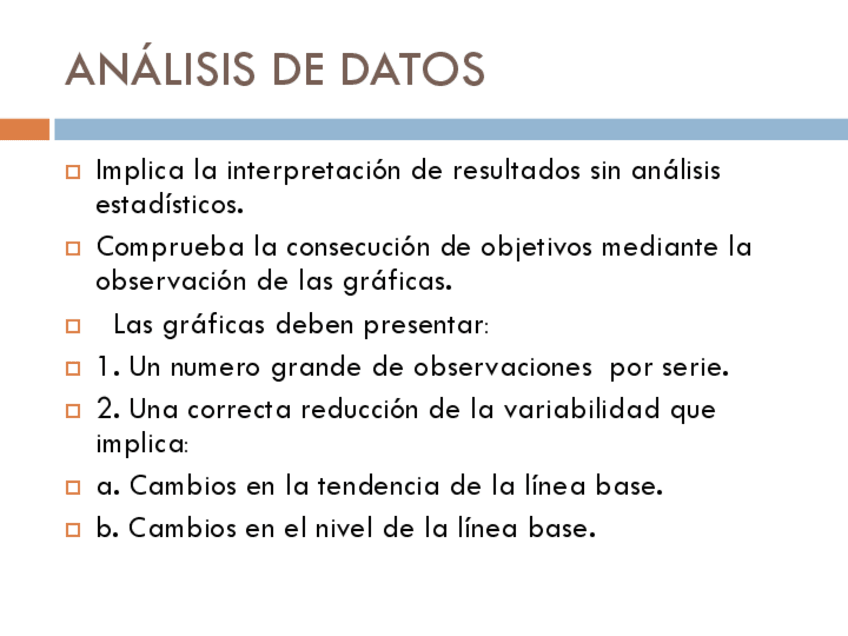 ANÁLISIS DE DATOS

Implica la interpretación de resultados sin análisis estadísticos.

Comprueba la consecución de objetivos mediante la observación de las gráficas.

Las gráficas deben presentar:

1. Un numero grande de observaciones por serie.

2. Una correcta reducción de la variabilidad que implica:

a. Cambios en la tendencia de la línea base.

b. Cambios en el nivel de la línea base.